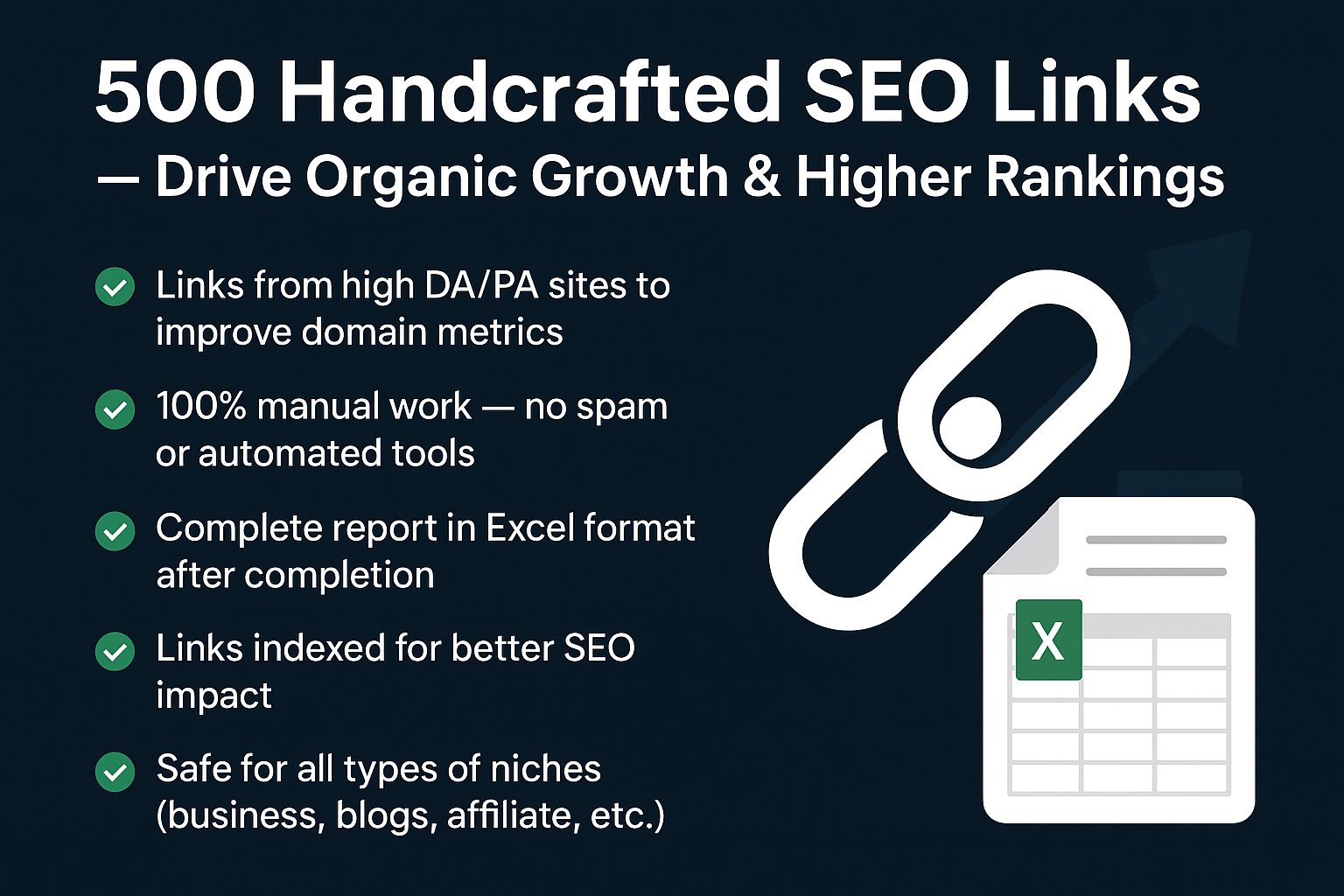 500 Handcrafted SEO Links
— Drive Organic Growth & Higher Rankings

Links from high DA/PA sites to improve domain metrics

100% manual work — no spam or automated tools

Complete report in Excel format after completion

Links indexed for better SEO impact

Safe for all types of niches (business, blogs, affiliate, etc.)

X